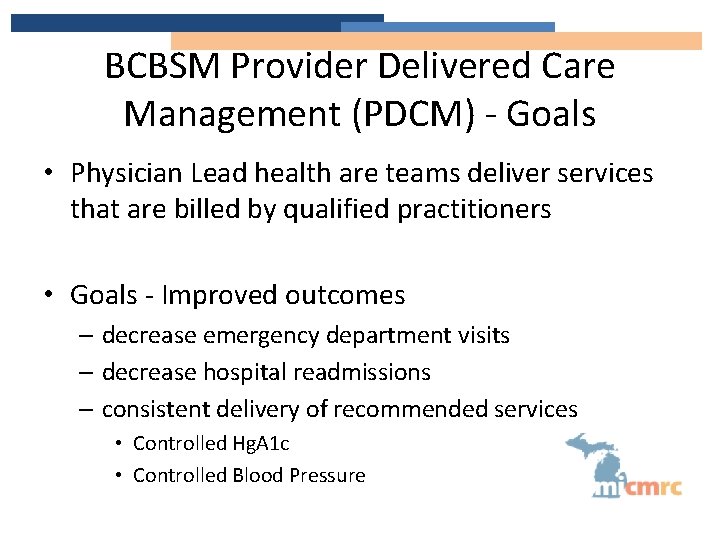 BCBSM Provider Delivered Care Management (PDCM) - Goals

• Physician Lead health are teams deliver services that are billed by qualified practitioners

• Goals - Improved outcomes
– decrease emergency department visits
– decrease hospital readmissions
– consistent delivery of recommended services
• Controlled HgA1c
• Controlled Blood Pressure

micmrc